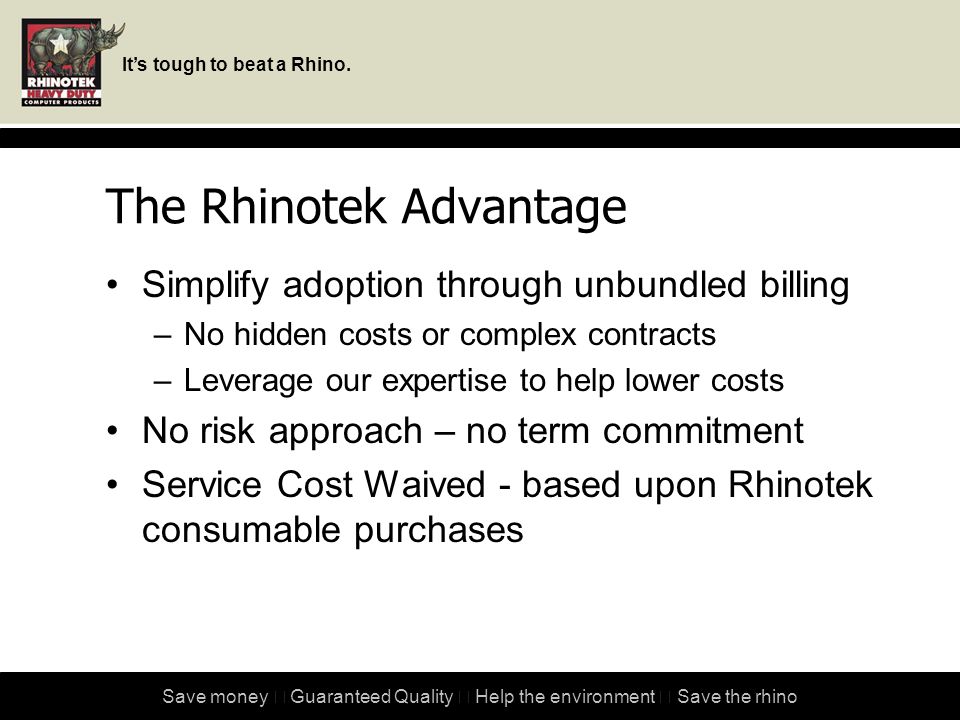 RHINOTEK HEAVY DUTY COMPUTER PRODUCTS

It's tough to beat a Rhino.

The Rhinotek Advantage

• Simplify adoption through unbundled billing
– No hidden costs or complex contracts
– Leverage our expertise to help lower costs
• No risk approach – no term commitment
• Service Cost Waived - based upon Rhinotek consumable purchases

Save money Guaranteed Quality Help the environment Save the rhino